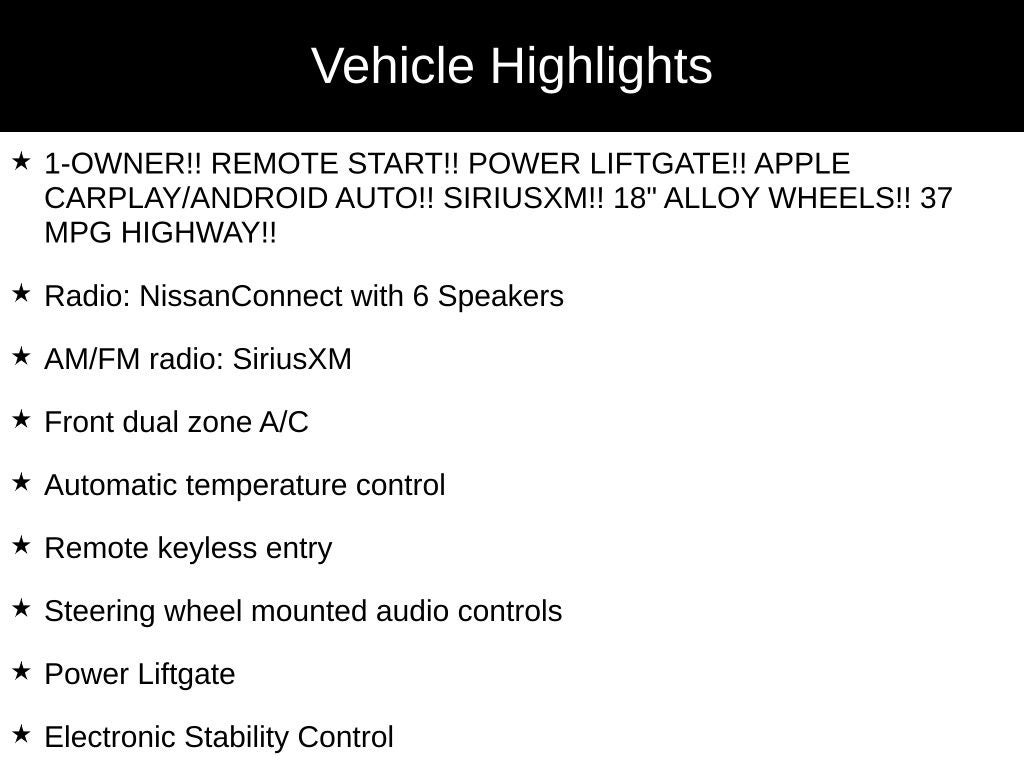 Vehicle Highlights

★ 1-OWNER!! REMOTE START!! POWER LIFTGATE!! APPLE CARPLAY/ANDROID AUTO!! SIRIUSXM!! 18" ALLOY WHEELS!! 37 MPG HIGHWAY!!

★ Radio: NissanConnect with 6 Speakers

★ AM/FM radio: SiriusXM

★ Front dual zone A/C

★ Automatic temperature control

★ Remote keyless entry

★ Steering wheel mounted audio controls

★ Power Liftgate

★ Electronic Stability Control